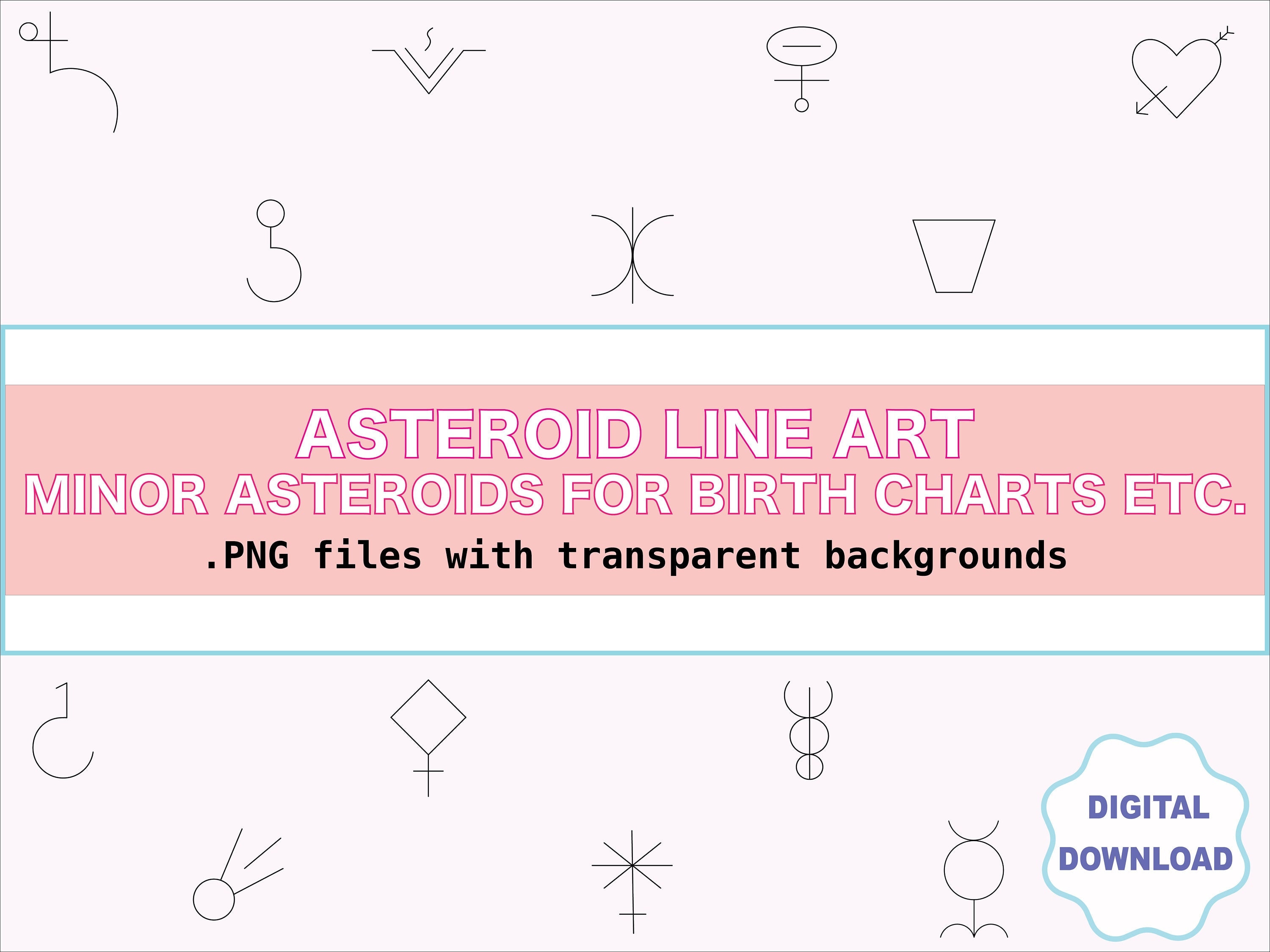 ASTEROID LINE ART
MINOR ASTEROIDS FOR BIRTH CHARTS ETC.
.PNG files with transparent backgrounds

DIGITAL
DOWNLOAD